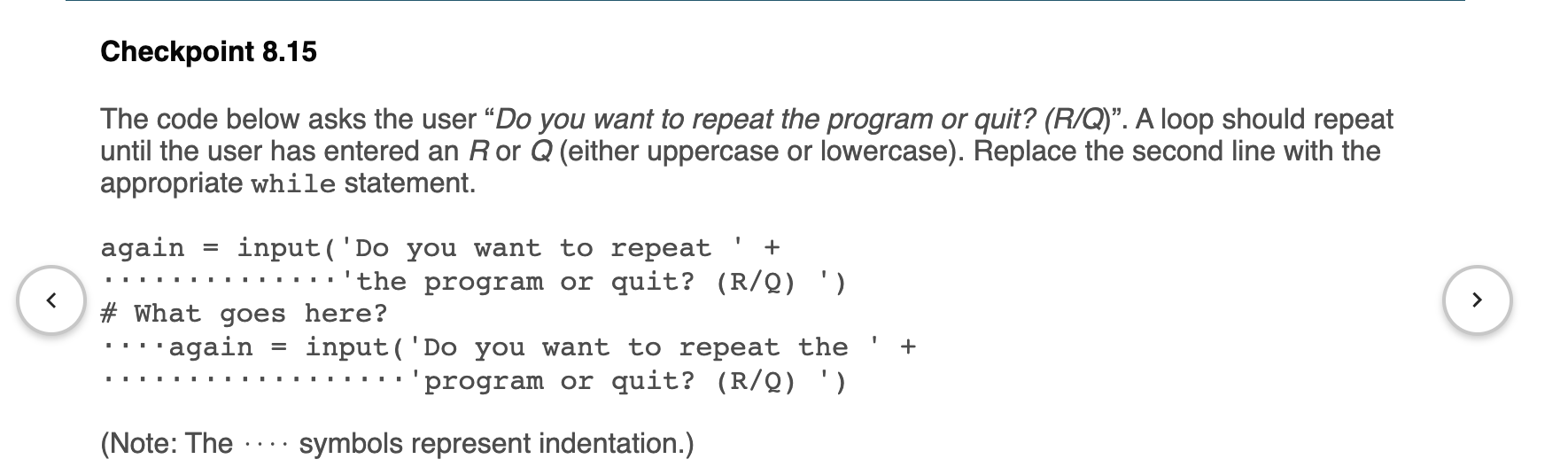 Checkpoint 8.15

The code below asks the user “Do you want to repeat the program or quit? (R/Q)”. A loop should repeat until the user has entered an R or Q (either uppercase or lowercase). Replace the second line with the appropriate while statement.

again = input('Do you want to repeat ' +
··············'the program or quit? (R/Q) ')
# What goes here?
····again = input('Do you want to repeat the ' +
··················'program or quit? (R/Q) ')

(Note: The ···· symbols represent indentation.)

<

>